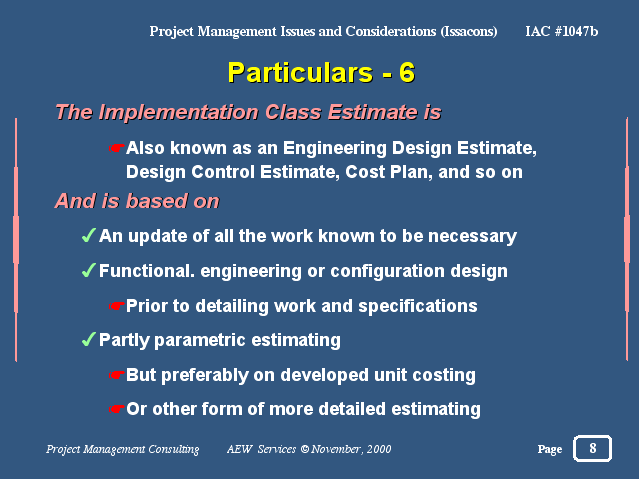 Project Management Issues and Considerations (Issacons) IAC #1047b

Particulars - 6

The Implementation Class Estimate is

☛Also known as an Engineering Design Estimate, Design Control Estimate, Cost Plan, and so on

And is based on

✓An update of all the work known to be necessary

✓Functional. engineering or configuration design

☛Prior to detailing work and specifications

✓Partly parametric estimating

☛But preferably on developed unit costing

☛Or other form of more detailed estimating

Project Management Consulting AEW Services © November, 2000 Page 8